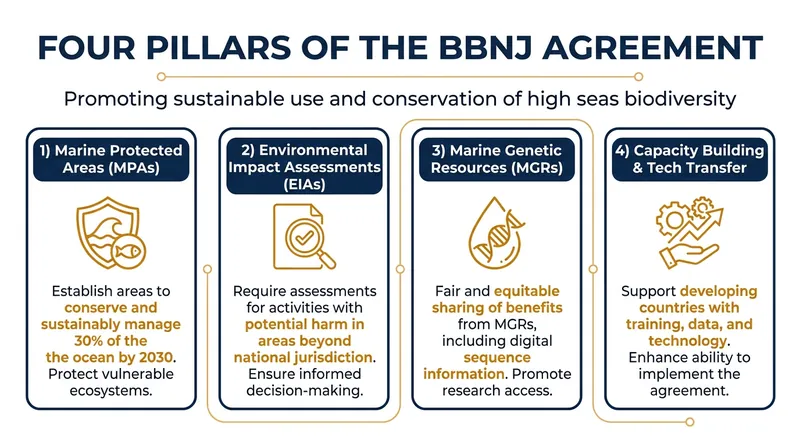 FOUR PILLARS OF THE BBNJ AGREEMENT

Promoting sustainable use and conservation of high seas biodiversity

1) Marine Protected Areas (MPAs)

Establish areas to conserve and sustainably manage 30% of the the ocean by 2030. Protect vulnerable ecosystems.

2) Environmental Impact Assessments (EIAs)

Require assessments for activities with potential harm in areas beyond national jurisdiction. Ensure informed decision-making.

3) Marine Genetic Resources (MGRs)

Fair and equitable sharing of benefits from MGRs, including digital sequence information. Promote research access.

4) Capacity Building & Tech Transfer

Support developing countries with training, data, and technology. Enhance ability to implement the agreement.